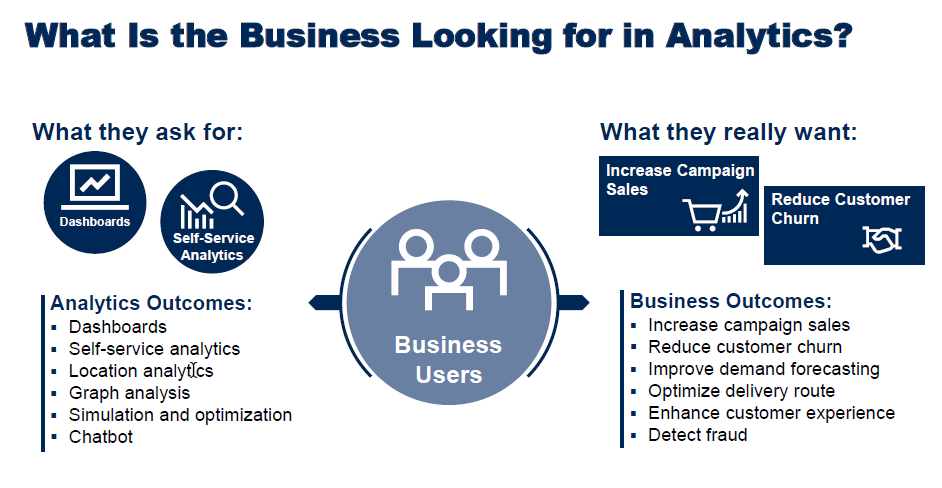 What Is the Business Looking for in Analytics?

What they ask for:

Dashboards

Self-Service Analytics

Analytics Outcomes:
▪ Dashboards
▪ Self-service analytics
▪ Location analytics
▪ Graph analysis
▪ Simulation and optimization
▪ Chatbot

Business Users

What they really want:

Increase Campaign Sales

Reduce Customer Churn

Business Outcomes:
▪ Increase campaign sales
▪ Reduce customer churn
▪ Improve demand forecasting
▪ Optimize delivery route
▪ Enhance customer experience
▪ Detect fraud